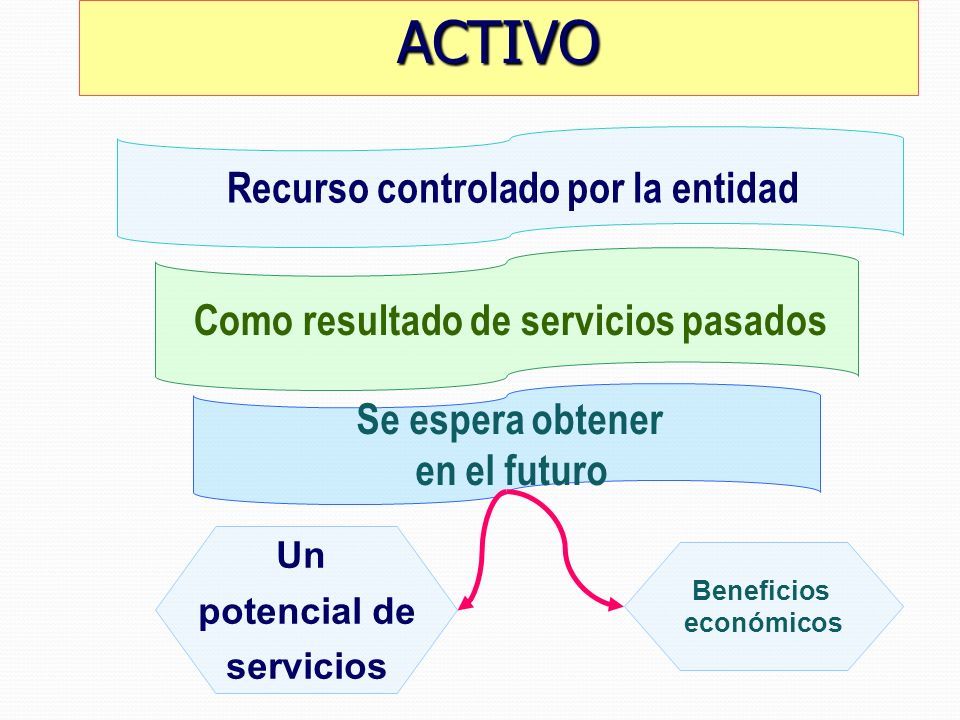 ACTIVO

Recurso controlado por la entidad

Como resultado de servicios pasados

Se espera obtener en el futuro

Un potencial de servicios

Beneficios económicos